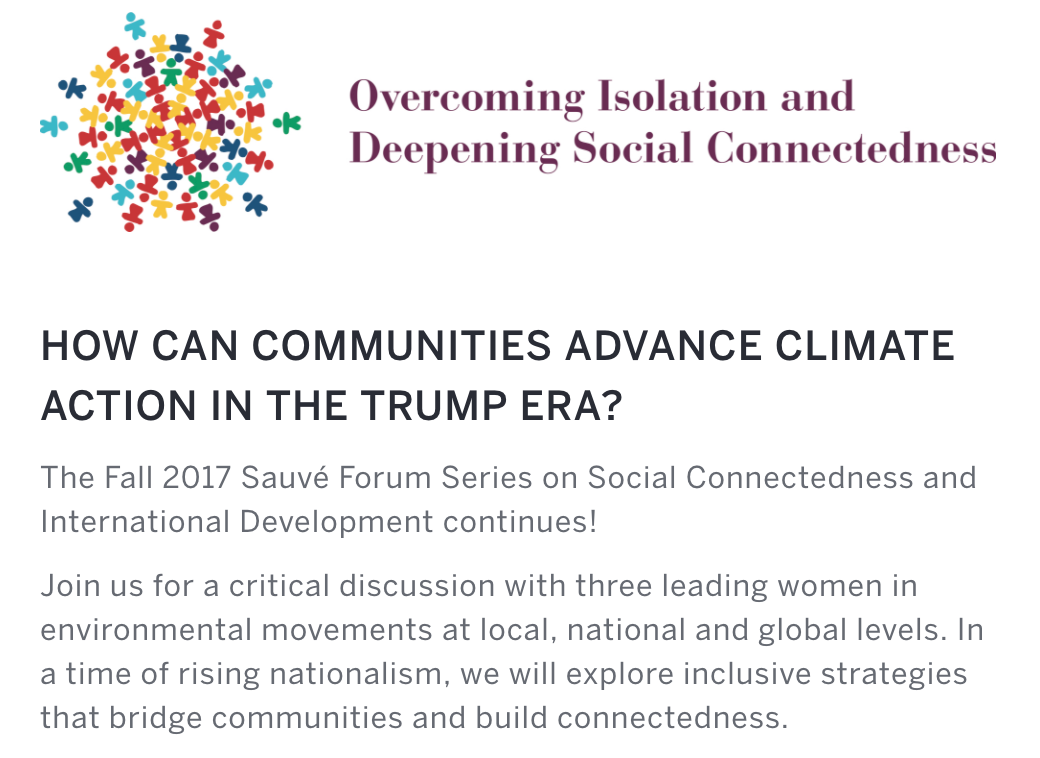 Overcoming Isolation and Deepening Social Connectedness

HOW CAN COMMUNITIES ADVANCE CLIMATE ACTION IN THE TRUMP ERA?

The Fall 2017 Sauvé Forum Series on Social Connectedness and International Development continues!

Join us for a critical discussion with three leading women in environmental movements at local, national and global levels. In a time of rising nationalism, we will explore inclusive strategies that bridge communities and build connectedness.